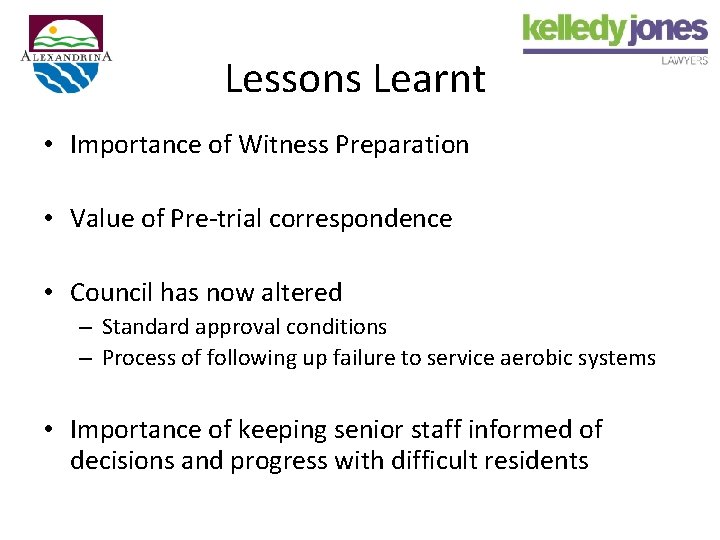 ALEXANDRINA

kelledy jones
LAWYERS

Lessons Learnt

• Importance of Witness Preparation

• Value of Pre-trial correspondence

• Council has now altered
– Standard approval conditions
– Process of following up failure to service aerobic systems

• Importance of keeping senior staff informed of decisions and progress with difficult residents